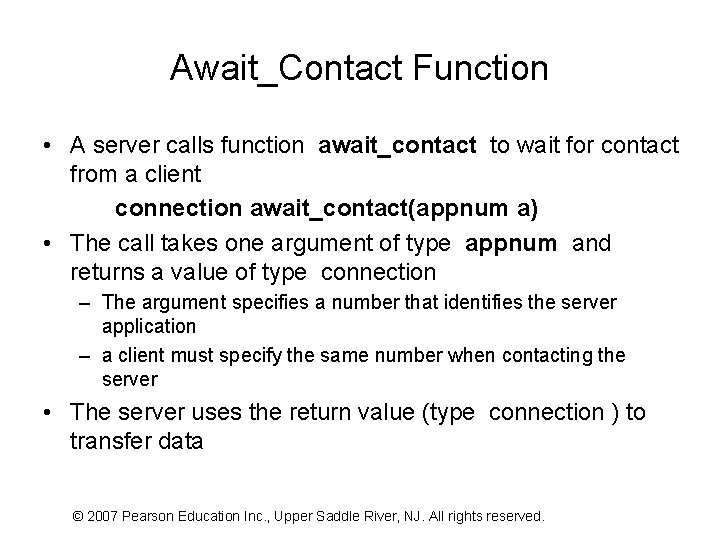 Await_Contact Function

• A server calls function await_contact to wait for contact from a client

connection await_contact(appnum a)

• The call takes one argument of type appnum and returns a value of type connection

– The argument specifies a number that identifies the server application

– a client must specify the same number when contacting the server

• The server uses the return value (type connection ) to transfer data

© 2007 Pearson Education Inc., Upper Saddle River, NJ. All rights reserved.